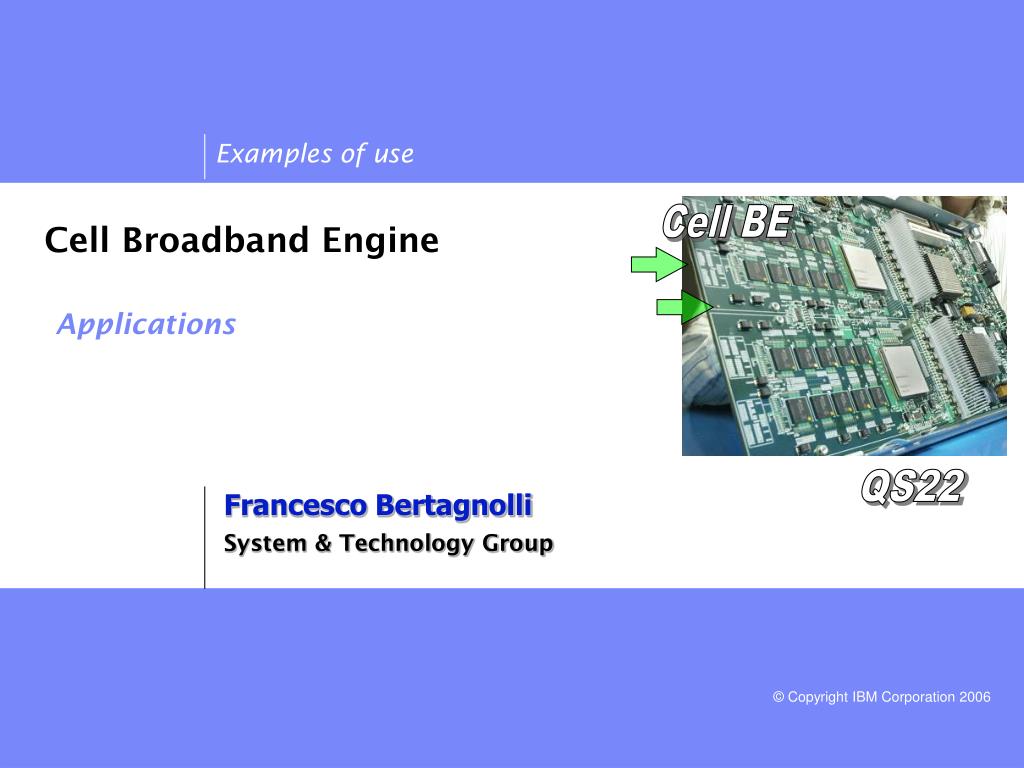 Examples of use

Cell Broadband Engine

Applications

Cell BE

QS22

Francesco Bertagnolli
System & Technology Group

© Copyright IBM Corporation 2006